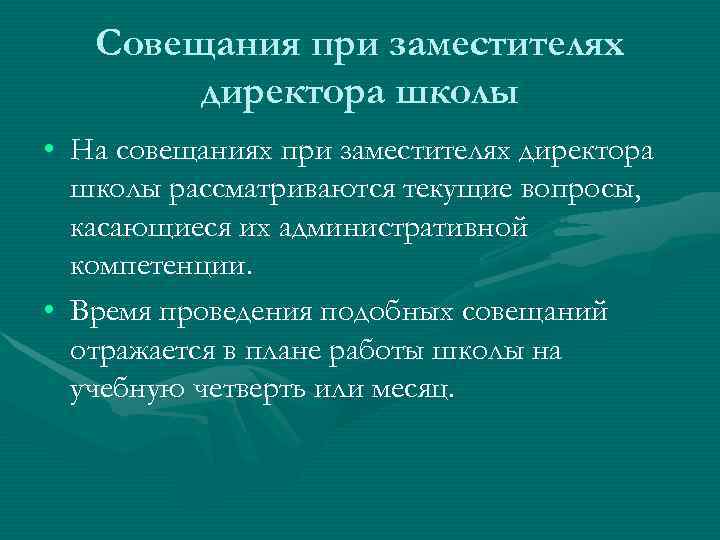 Совещания при заместителях директора школы

• На совещаниях при заместителях директора школы рассматриваются текущие вопросы, касающиеся их административной компетенции.

• Время проведения подобных совещаний отражается в плане работы школы на учебную четверть или месяц.